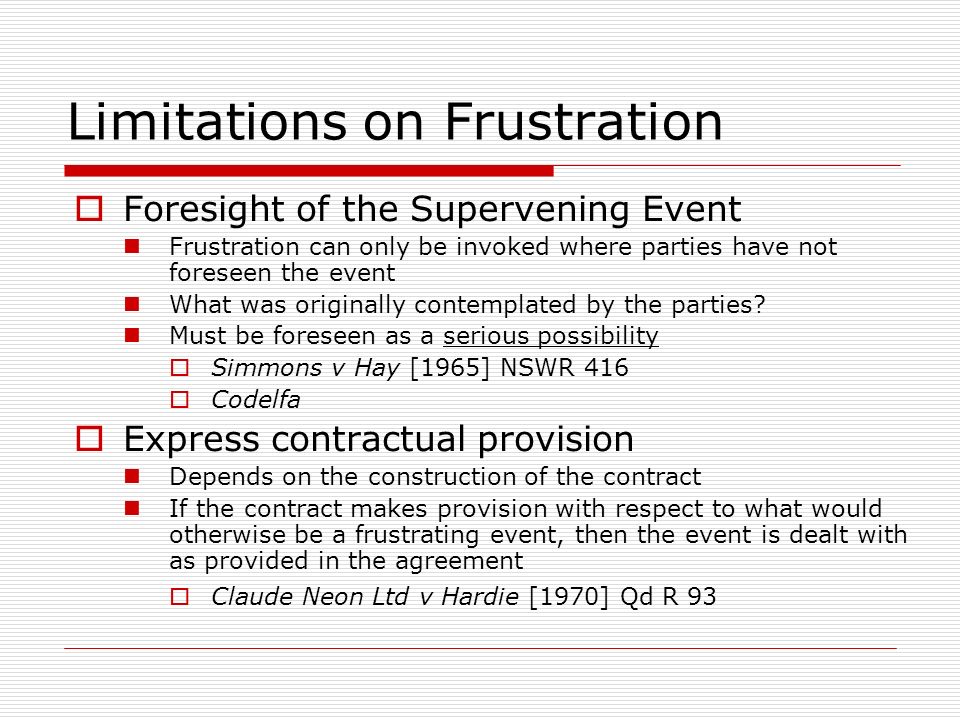 Limitations on Frustration

Foresight of the Supervening Event

Frustration can only be invoked where parties have not foreseen the event

What was originally contemplated by the parties?

Must be foreseen as a serious possibility

Simmons v Hay [1965] NSWR 416

Codelfa

Express contractual provision

Depends on the construction of the contract

If the contract makes provision with respect to what would otherwise be a frustrating event, then the event is dealt with as provided in the agreement

Claude Neon Ltd v Hardie [1970] Qd R 93